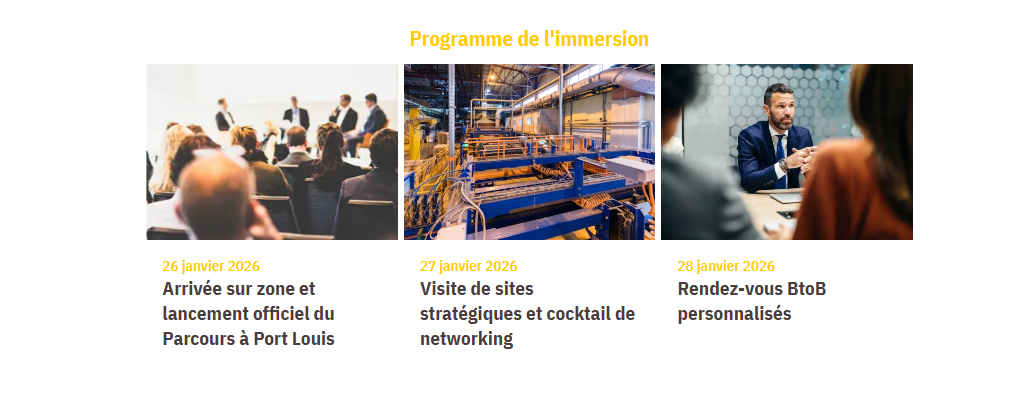 Programme de l'immersion

26 janvier 2026
Arrivée sur zone et lancement officiel du Parcours à Port Louis

27 janvier 2026
Visite de sites stratégiques et cocktail de networking

28 janvier 2026
Rendez-vous BtoB personnalisés